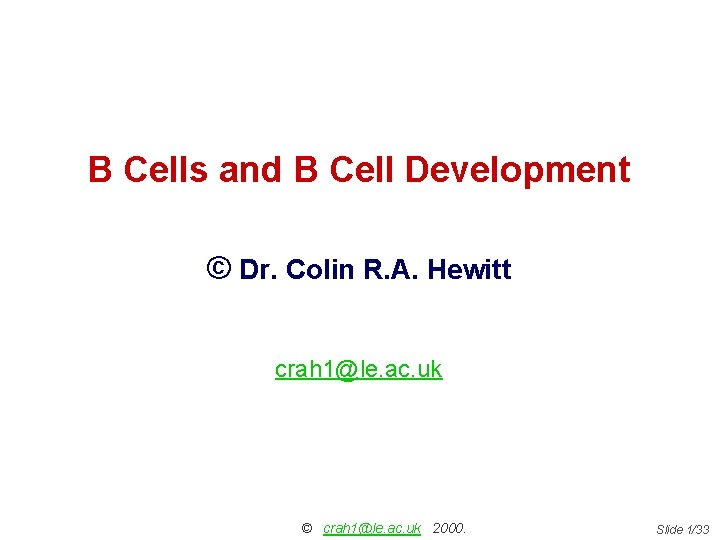 B Cells and B Cell Development

© Dr. Colin R.A. Hewitt

crah1@le.ac.uk

© crah1@le.ac.uk 2000.

Slide 1/33